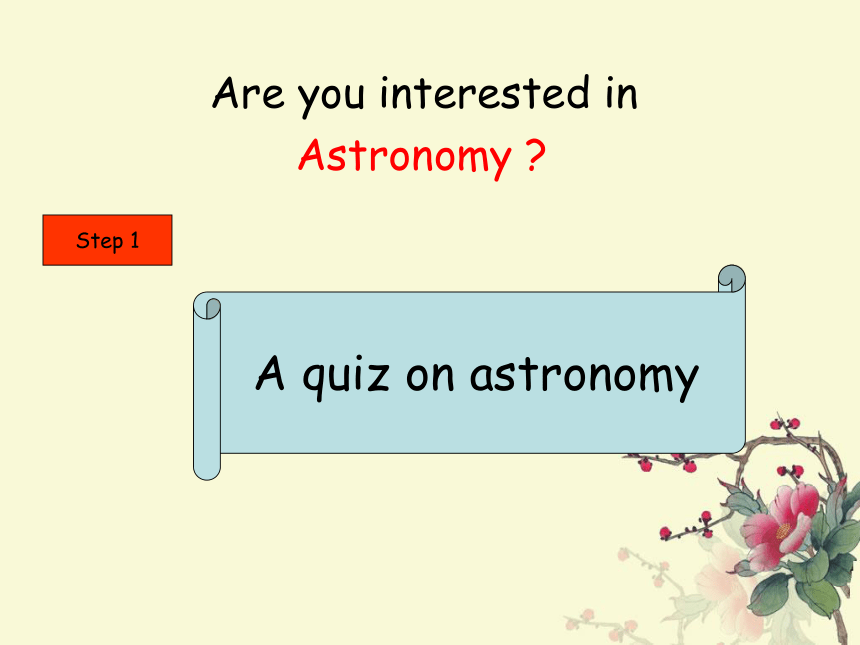 Are you interested in Astronomy ?

Step 1

A quiz on astronomy